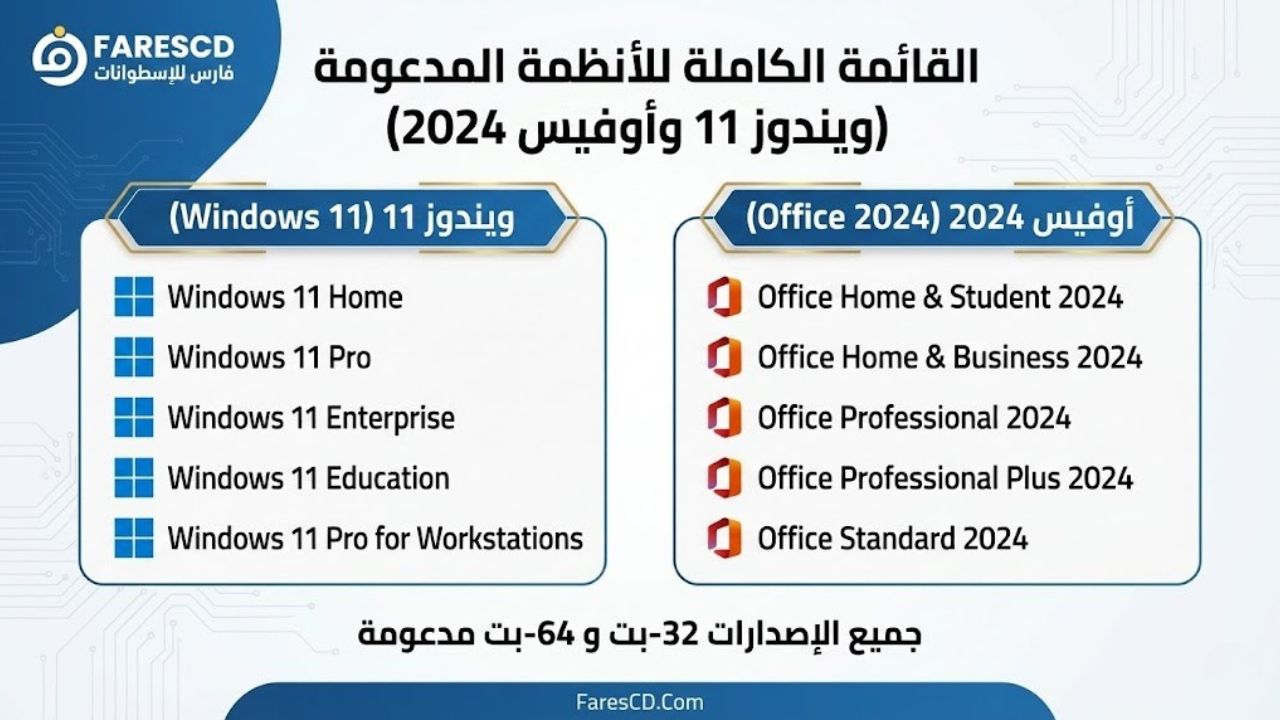 FARESCD
فارس للإسطوانات

القائمة الكاملة للأنظمة المدعومة
(ويندوز 11 وأوفيس 2024)

أوفيس 2024 (Office 2024)

Office Home & Student 2024
Office Home & Business 2024
Office Professional 2024
Office Professional Plus 2024
Office Standard 2024

ويندوز 11 (Windows 11)

Windows 11 Home
Windows 11 Pro
Windows 11 Enterprise
Windows 11 Education
Windows 11 Pro for Workstations

جميع الإصدارات 32-بت و 64-بت مدعومة

FaresCD.Com